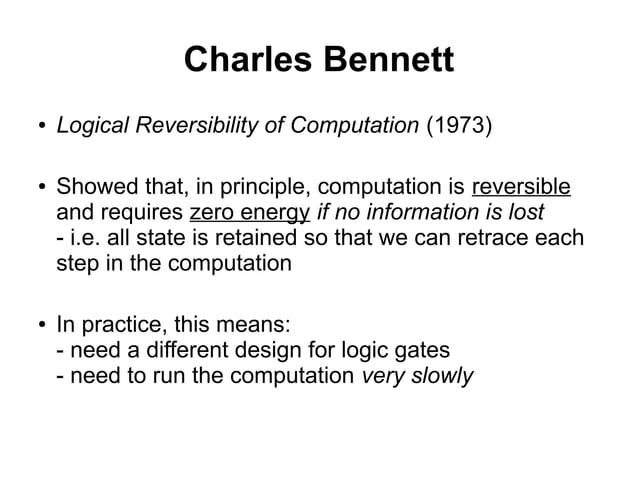 Charles Bennett

• Logical Reversibility of Computation (1973)

• Showed that, in principle, computation is reversible and requires zero energy if no information is lost
- i.e. all state is retained so that we can retrace each step in the computation

• In practice, this means:
- need a different design for logic gates
- need to run the computation very slowly